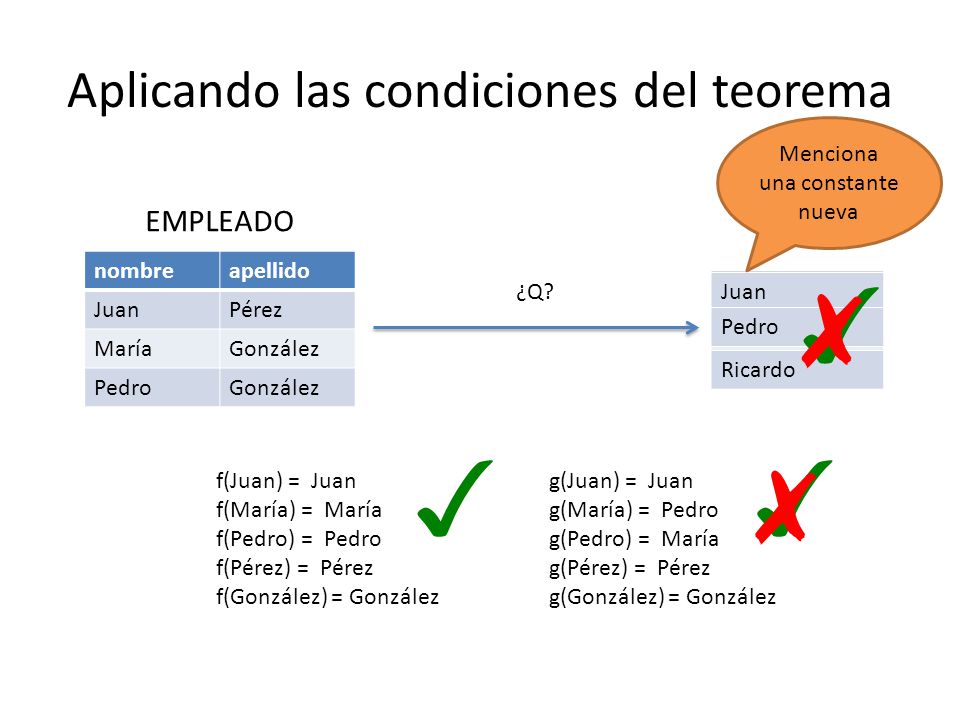 Aplicando las condiciones del teorema

Menciona una constante nueva

EMPLEADO

| nombre | apellido |
|---|---|
| Juan | Pérez |
| María | González |
| Pedro | González |

¿Q?

| Juan |
|---|
| Pedro |
| Ricardo |

f(Juan) = Juan
f(María) = María
f(Pedro) = Pedro
f(Pérez) = Pérez
f(González) = González

g(Juan) = Juan
g(María) = Pedro
g(Pedro) = María
g(Pérez) = Pérez
g(González) = González